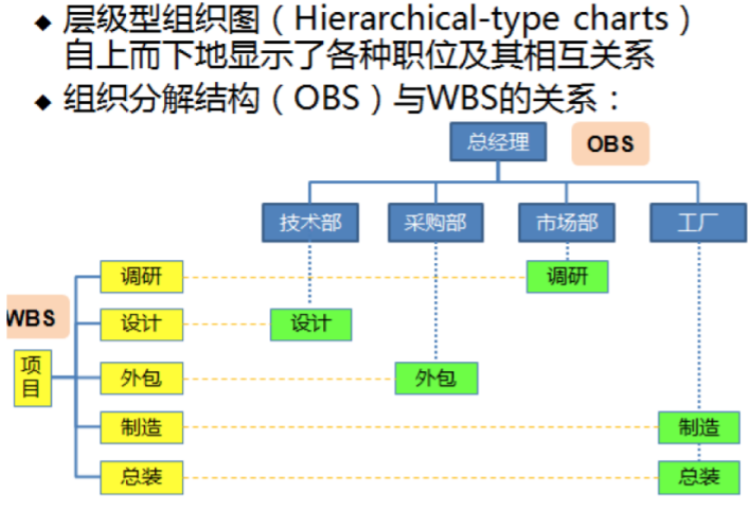 ◆ 层级型组织图（Hierarchical-type charts）自上而下地显示了各种职位及其相互关系

◆ 组织分解结构（OBS）与WBS的关系：

总经理

OBS

技术部

采购部

市场部

工厂

WBS

项目

调研

设计

外包

制造

总装

调研

设计

外包

制造

总装